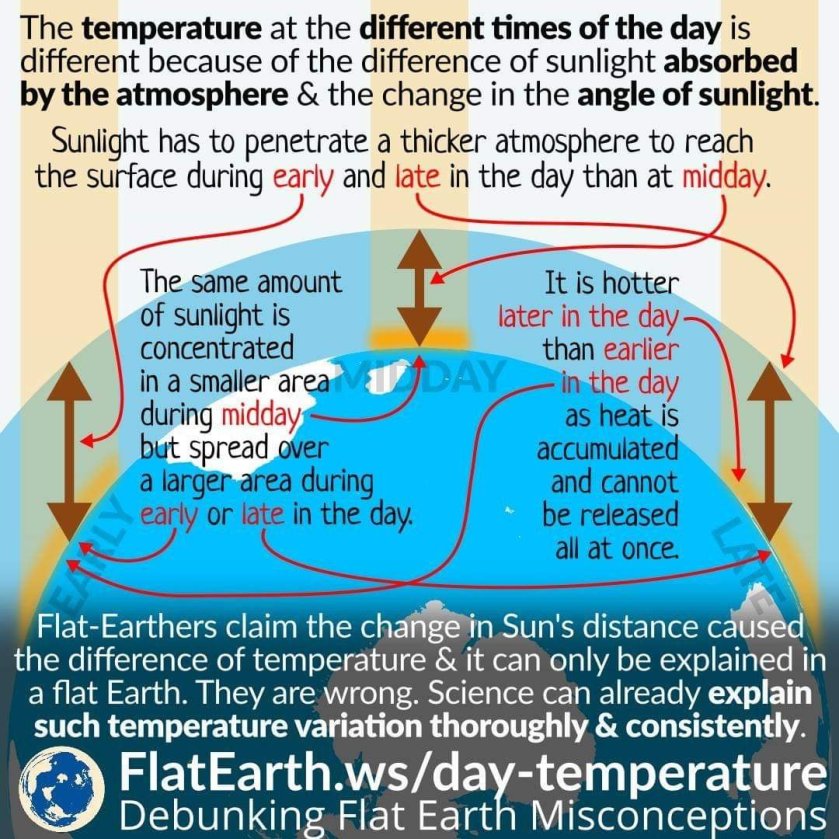 The temperature at the different times of the day is different because of the difference of sunlight absorbed by the atmosphere & the change in the angle of sunlight.

Sunlight has to penetrate a thicker atmosphere to reach the surface during early and late in the day than at midday.

The same amount of sunlight is concentrated in a smaller area during midday but spread over a larger area during early or late in the day.

MIDDAY

It is hotter later in the day than earlier in the day as heat is accumulated and cannot be released all at once.

EARLY

LATE

Flat-Earthers claim the change in Sun's distance caused the difference of temperature & it can only be explained in a flat Earth. They are wrong. Science can already explain such temperature variation thoroughly & consistently.

FlatEarth.ws/day-temperature
Debunking Flat Earth Misconceptions